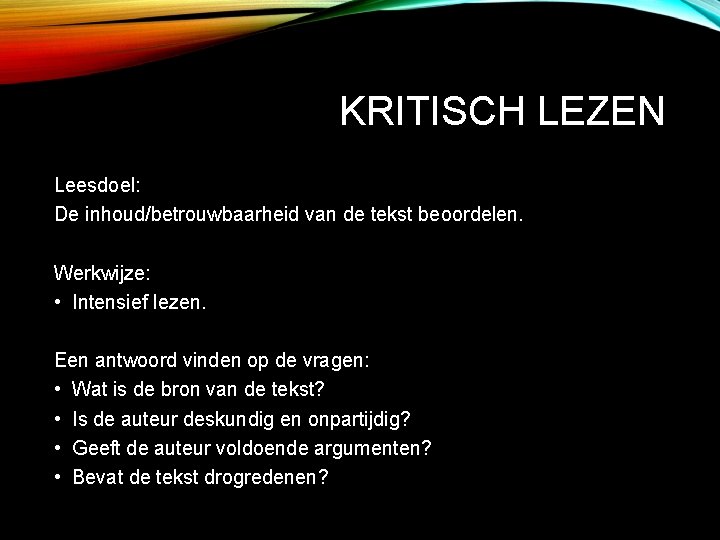 KRITISCH LEZEN

Leesdoel:
De inhoud/betrouwbaarheid van de tekst beoordelen.

Werkwijze:
• Intensief lezen.

Een antwoord vinden op de vragen:
• Wat is de bron van de tekst?
• Is de auteur deskundig en onpartijdig?
• Geeft de auteur voldoende argumenten?
• Bevat de tekst drogredenen?